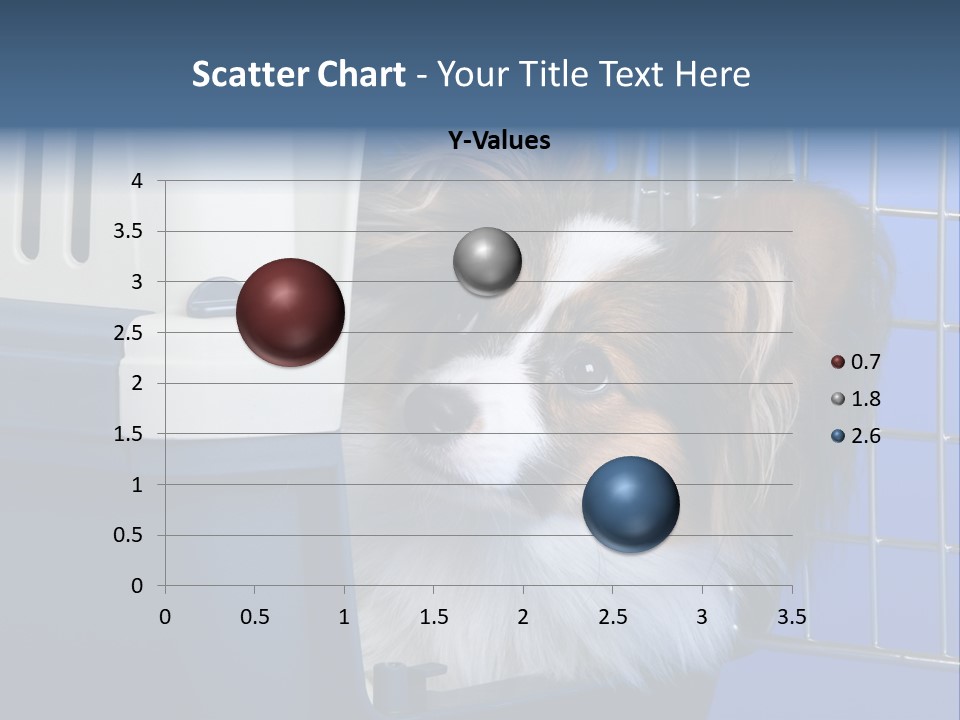 Scatter Chart - Your Title Text Here

Y-Values

4
3.5
3
2.5
2
1.5
1
0.5
0

0 0.5 1 1.5 2 2.5 3 3.5

0.7
1.8
2.6